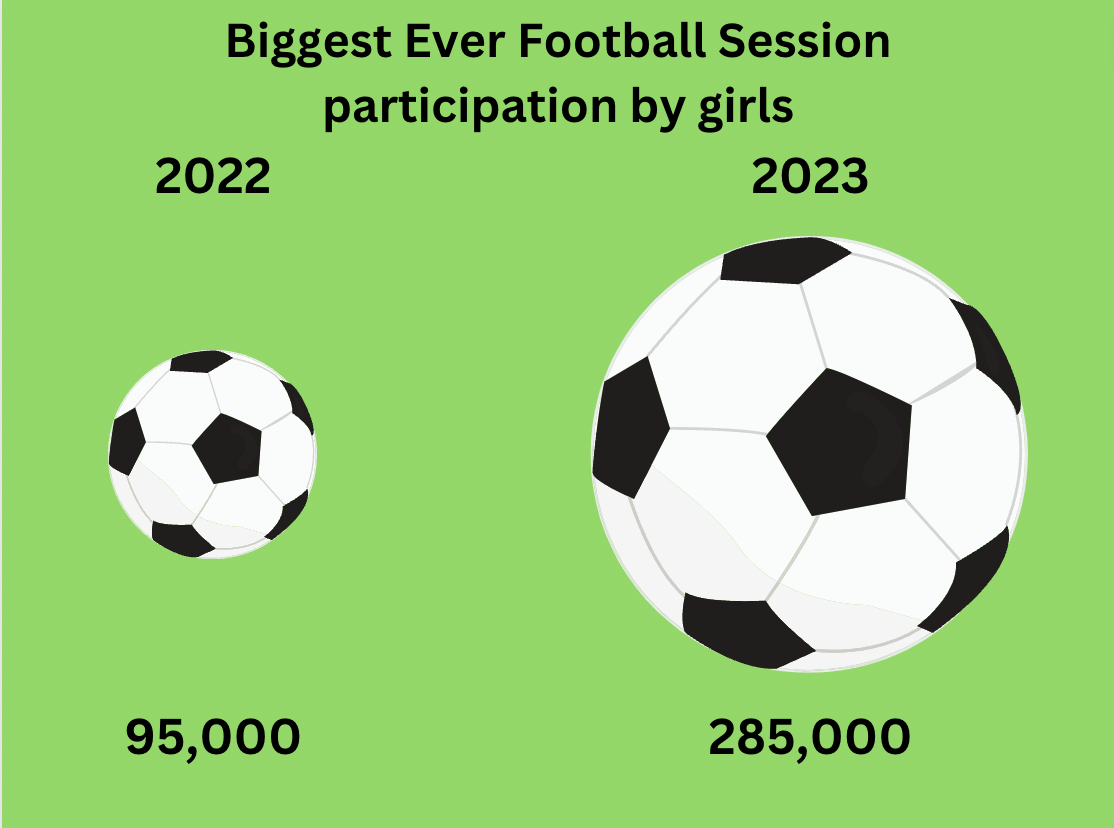 Biggest Ever Football Session participation by girls

2022

2023

95,000

285,000